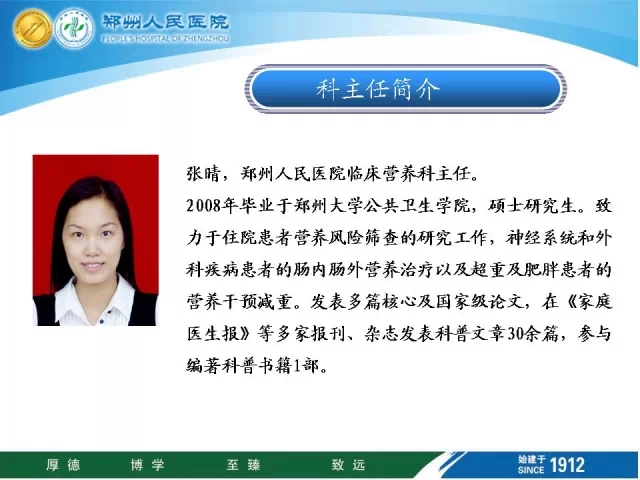 郑州人民医院
PEOPLE'S HOSPITAL OF ZHENGZHOU

科主任简介

张晴，郑州人民医院临床营养科主任。
2008年毕业于郑州大学公共卫生学院，硕士研究生。致力于住院患者营养风险筛查的研究工作，神经系统和外科疾病患者的肠内肠外营养治疗以及超重及肥胖患者的营养干预减重。发表多篇核心及国家级论文，在《家庭医生报》等多家报刊、杂志发表科普文章30余篇，参与编著科普书籍1部。

厚德 博学 至臻 致远

始建于 SINCE 1912